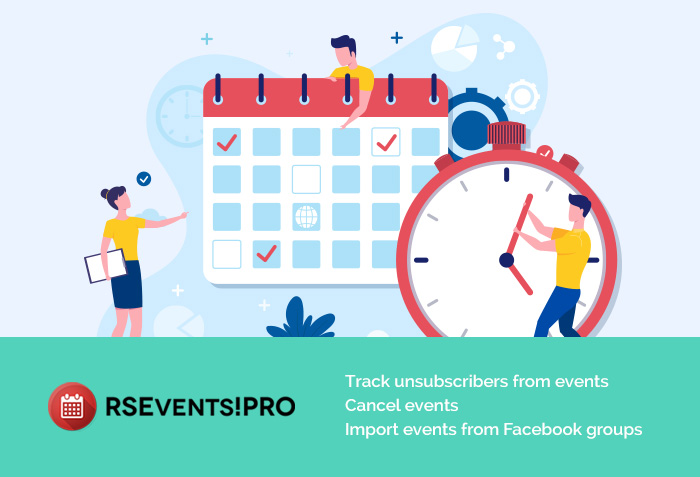 RSEVENTS!PRO

Track unsubscribers from events
Cancel events
Import events from Facebook groups